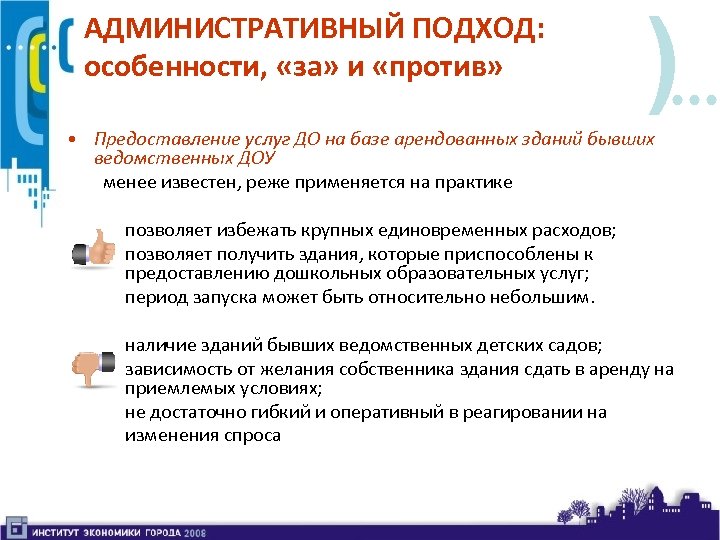 АДМИНИСТРАТИВНЫЙ ПОДХОД: особенности, «за» и «против»

• Предоставление услуг ДО на базе арендованных зданий бывших ведомственных ДОУ

менее известен, реже применяется на практике

позволяет избежать крупных единовременных расходов;

позволяет получить здания, которые приспособлены к предоставлению дошкольных образовательных услуг;

период запуска может быть относительно небольшим.

наличие зданий бывших ведомственных детских садов;

зависимость от желания собственника здания сдать в аренду на приемлемых условиях;

не достаточно гибкий и оперативный в реагировании на изменения спроса

ИНСТИТУТ ЭКОНОМИКИ ГОРОДА 2008